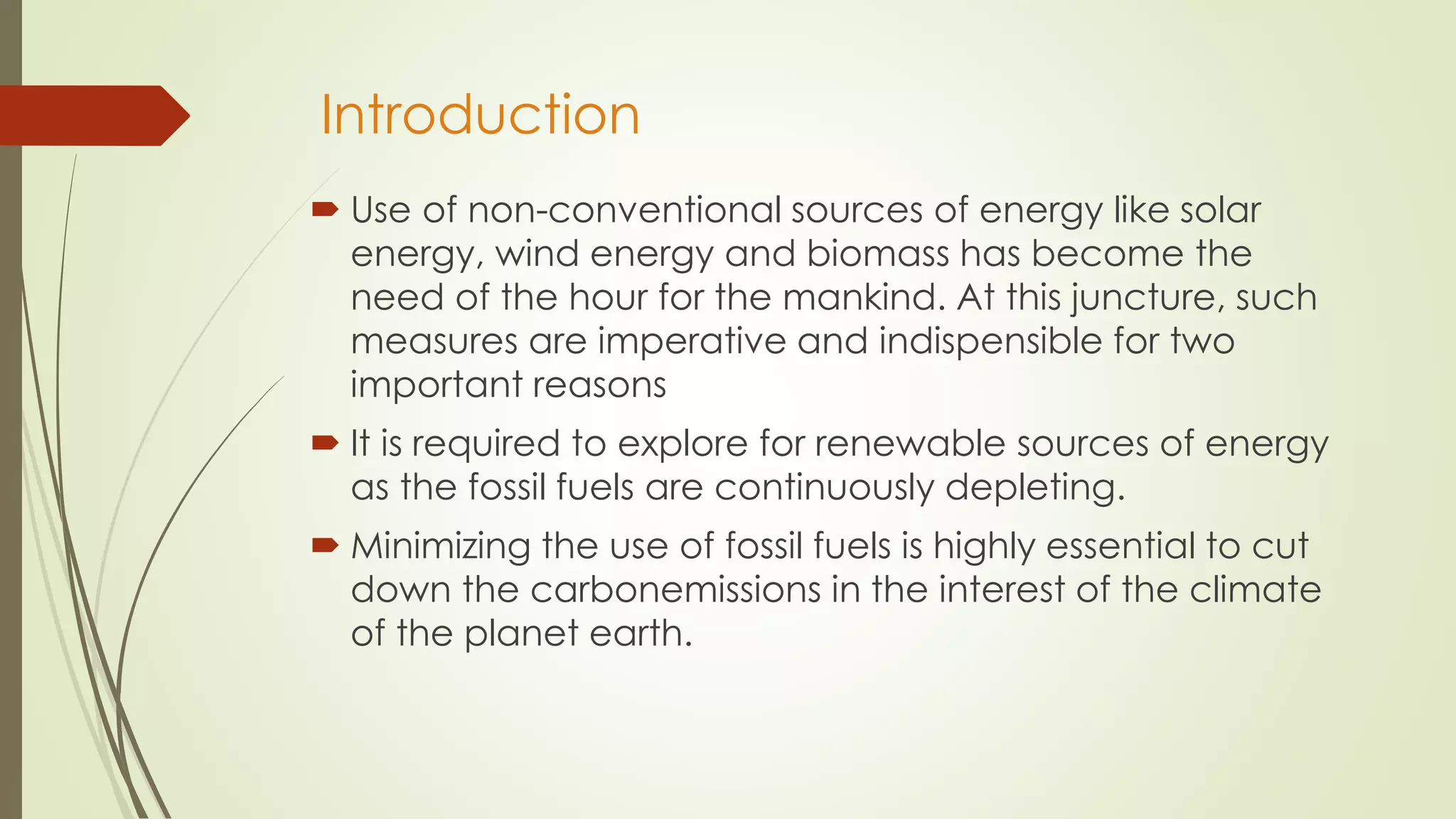 Introduction

Use of non-conventional sources of energy like solar energy, wind energy and biomass has become the need of the hour for the mankind. At this juncture, such measures are imperative and indispensible for two important reasons

It is required to explore for renewable sources of energy as the fossil fuels are continuously depleting.

Minimizing the use of fossil fuels is highly essential to cut down the carbonemissions in the interest of the climate of the planet earth.